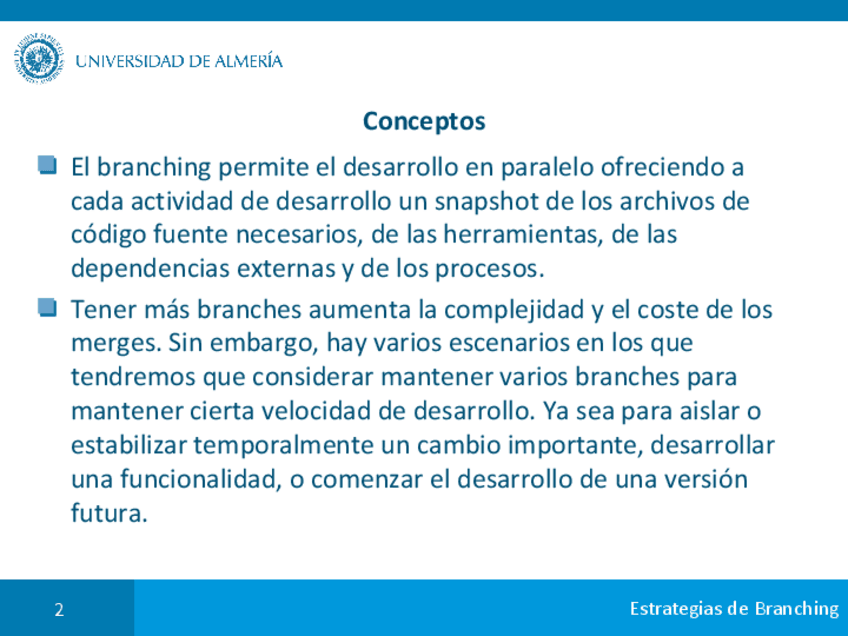 UNIVERSIDAD DE ALMERÍA

Conceptos

El branching permite el desarrollo en paralelo ofreciendo a cada actividad de desarrollo un snapshot de los archivos de código fuente necesarios, de las herramientas, de las dependencias externas y de los procesos.

Tener más branches aumenta la complejidad y el coste de los merges. Sin embargo, hay varios escenarios en los que tendremos que considerar mantener varios branches para mantener cierta velocidad de desarrollo. Ya sea para aislar o estabilizar temporalmente un cambio importante, desarrollar una funcionalidad, o comenzar el desarrollo de una versión futura.

2

Estrategias de Branching